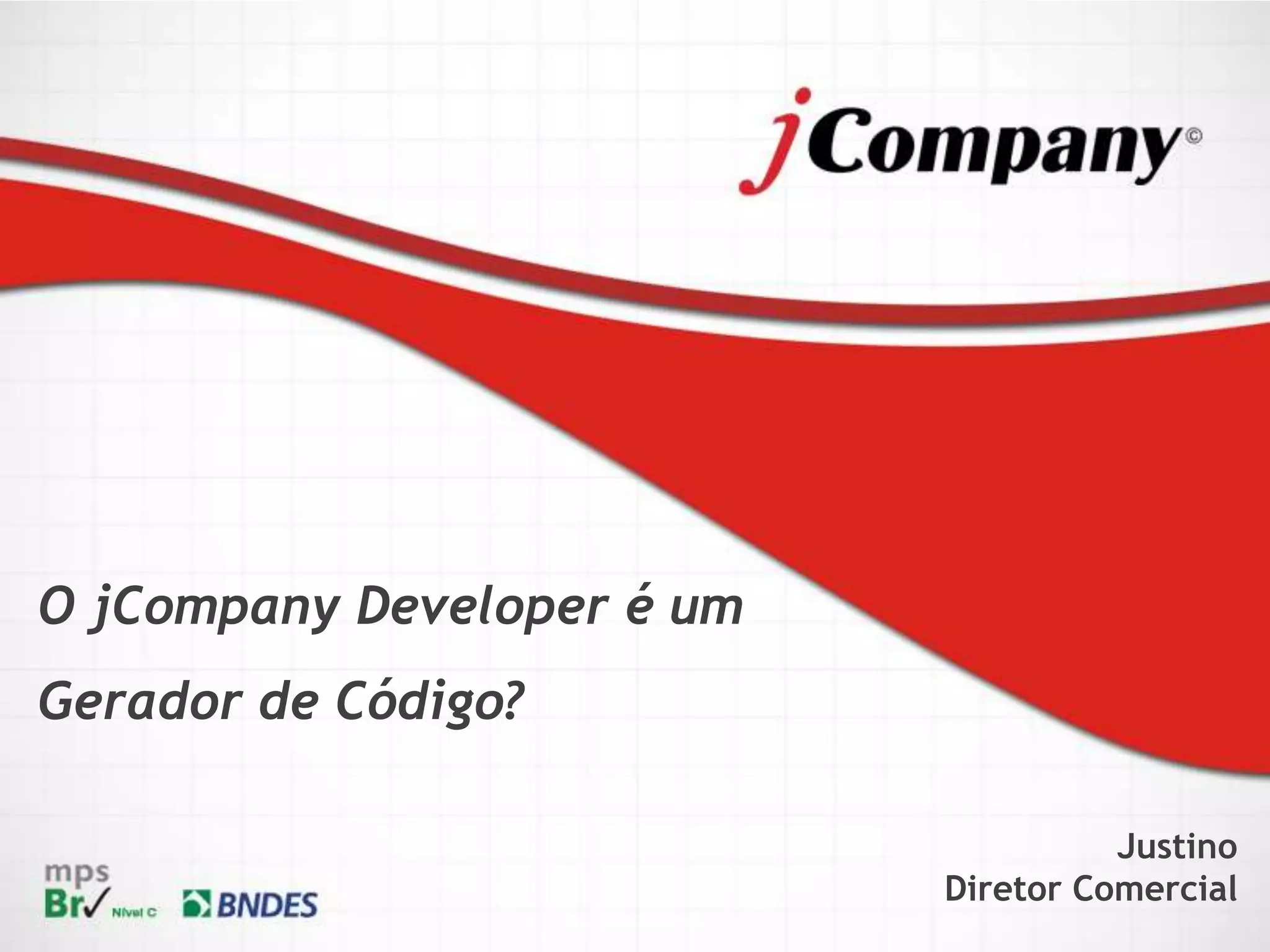 jCompany©

O jCompany Developer é um Gerador de Código?

mps Br Nível C

BNDES

Justino
Diretor Comercial